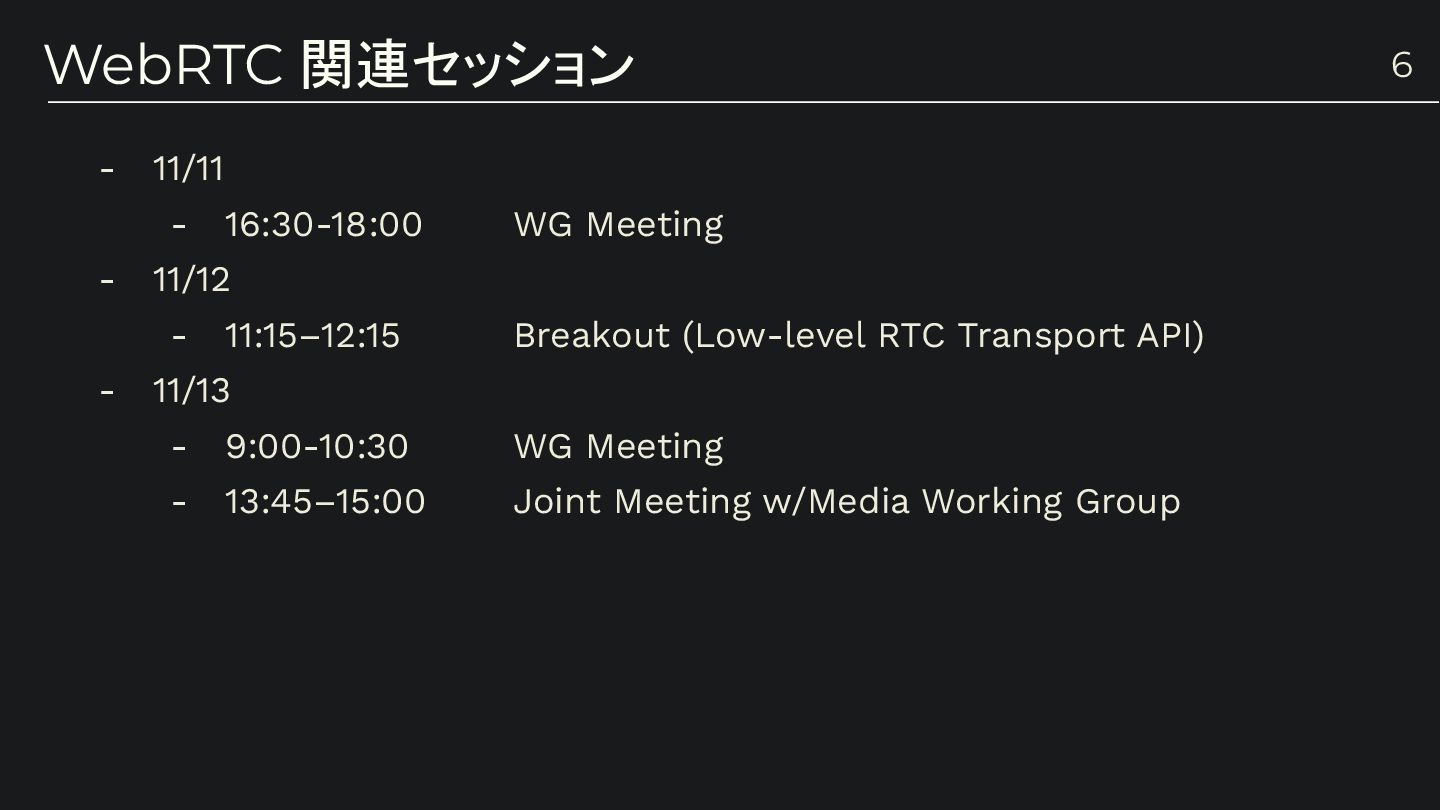 WebRTC 関連セッション

6

- 11/11
  - 16:30-18:00 WG Meeting
- 11/12
  - 11:15–12:15 Breakout (Low-level RTC Transport API)
- 11/13
  - 9:00-10:30 WG Meeting
  - 13:45–15:00 Joint Meeting w/Media Working Group